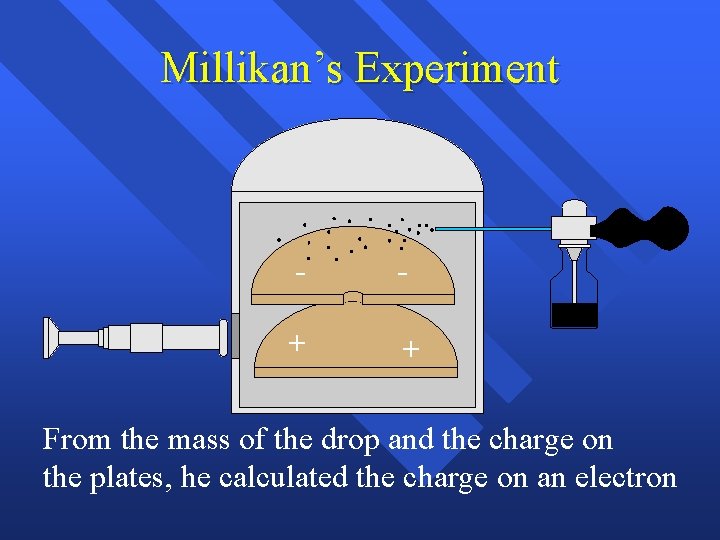 Millikan's Experiment

-
-
+
+

From the mass of the drop and the charge on the plates, he calculated the charge on an electron